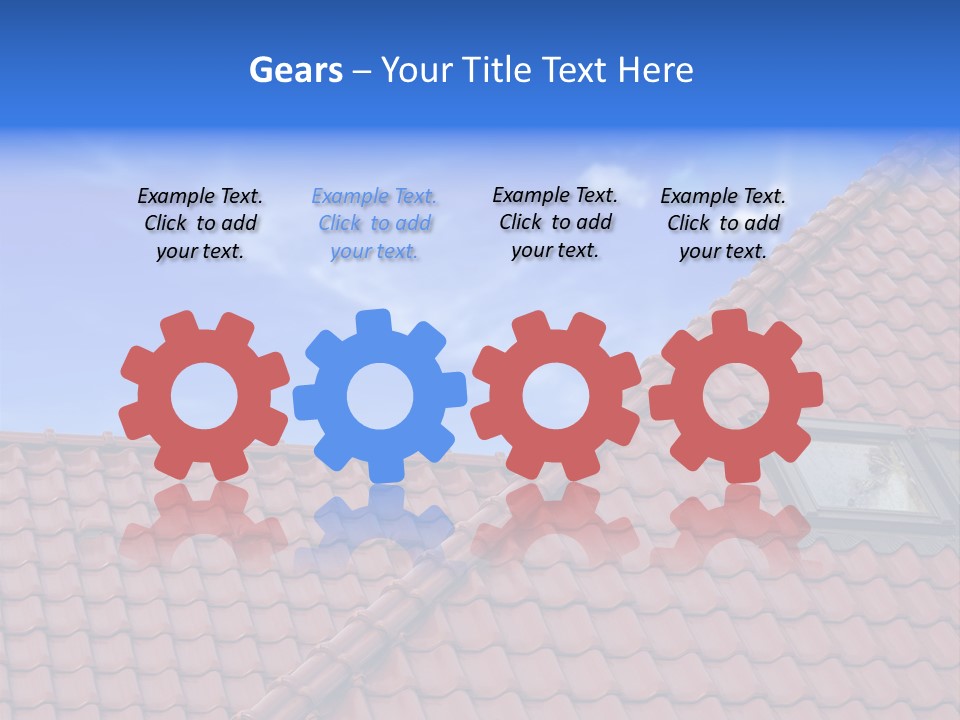 Gears – Your Title Text Here

Example Text. Click to add your text.

Example Text. Click to add your text.

Example Text. Click to add your text.

Example Text. Click to add your text.